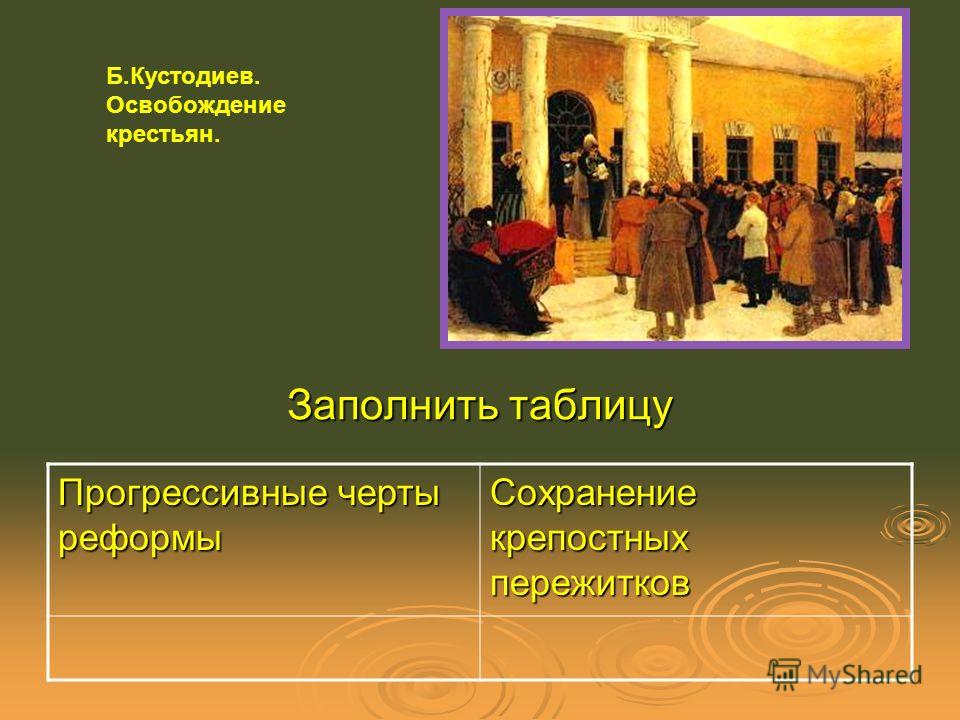 Б.Кустодиев. Освобождение крестьян.

Заполнить таблицу

| Прогрессивные черты реформы | Сохранение крепостных пережитков |
|---|---|
| | |

MyShared